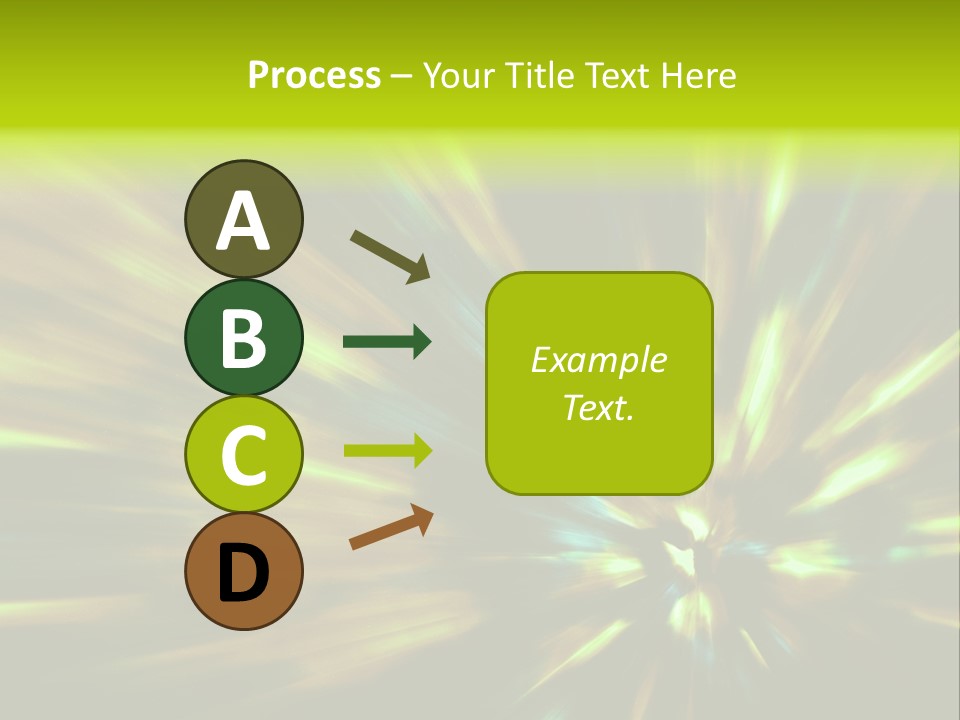 Process – Your Title Text Here

A

B

C

D

Example Text.